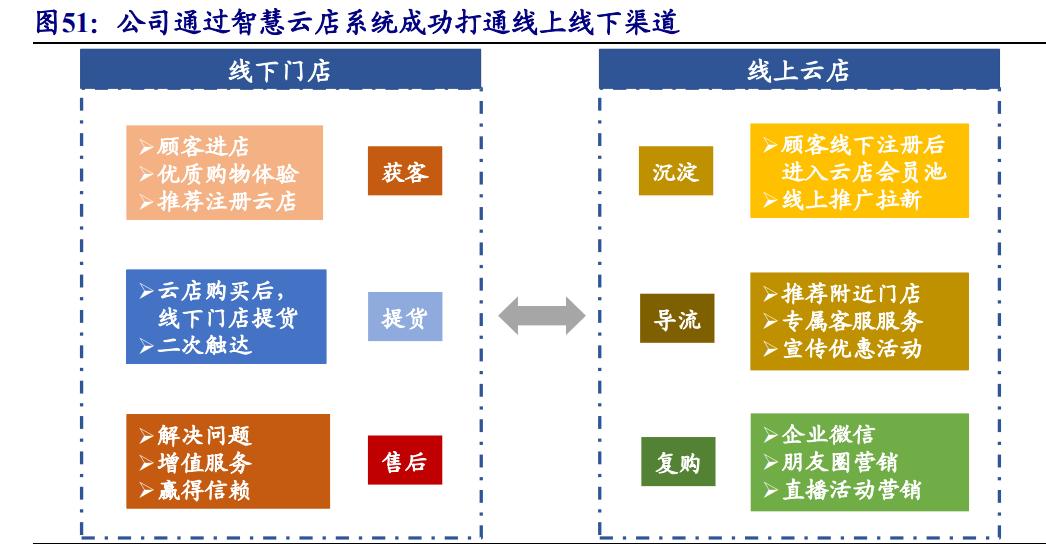 图51：公司通过智慧云店系统成功打通线上线下渠道

线下门店

➢顾客进店
➢优质购物体验
➢推荐注册云店

获客

➢云店购买后，线下门店提货
➢二次触达

提货

➢解决问题
➢增值服务
➢赢得信赖

售后

线上云店

沉淀

➢顾客线下注册后进入云店会员池
➢线上推广拉新

导流

➢推荐附近门店
➢专属客服服务
➢宣传优惠活动

复购

➢企业微信
➢朋友圈营销
➢直播活动营销